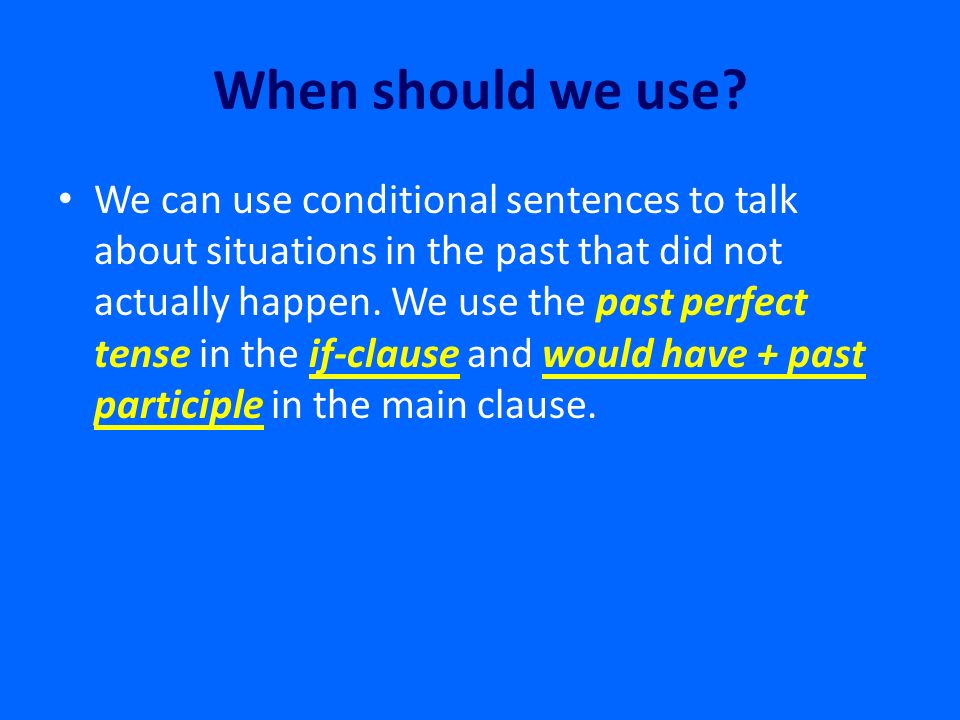 When should we use?

• We can use conditional sentences to talk about situations in the past that did not actually happen. We use the past perfect tense in the if-clause and would have + past participle in the main clause.